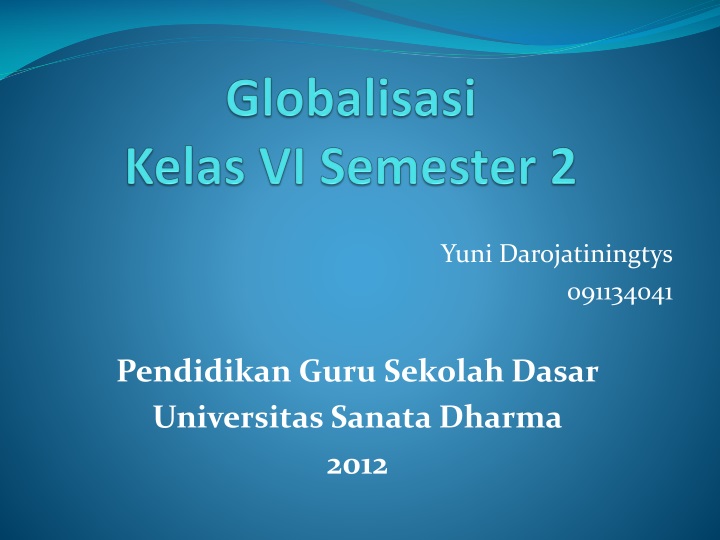 Globalisasi
Kelas VI Semester 2

Yuni Darojatiningtys
091134041

Pendidikan Guru Sekolah Dasar
Universitas Sanata Dharma
2012